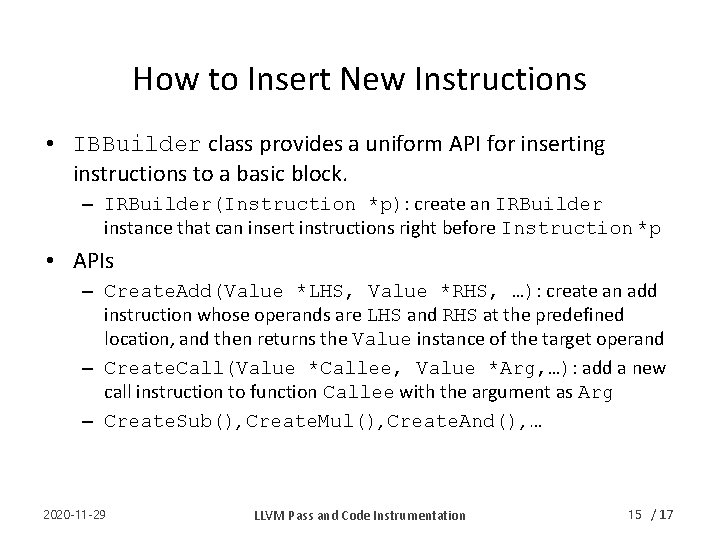 How to Insert New Instructions

• IBBuilder class provides a uniform API for inserting instructions to a basic block.
– IRBuilder(Instruction *p): create an IRBuilder instance that can insert instructions right before Instruction *p

• APIs
– CreateAdd(Value *LHS, Value *RHS, …): create an add instruction whose operands are LHS and RHS at the predefined location, and then returns the Value instance of the target operand
– CreateCall(Value *Callee, Value *Arg,…): add a new call instruction to function Callee with the argument as Arg
– CreateSub(),CreateMul(),CreateAnd(),…

2020-11-29

LLVM Pass and Code Instrumentation

15 / 17